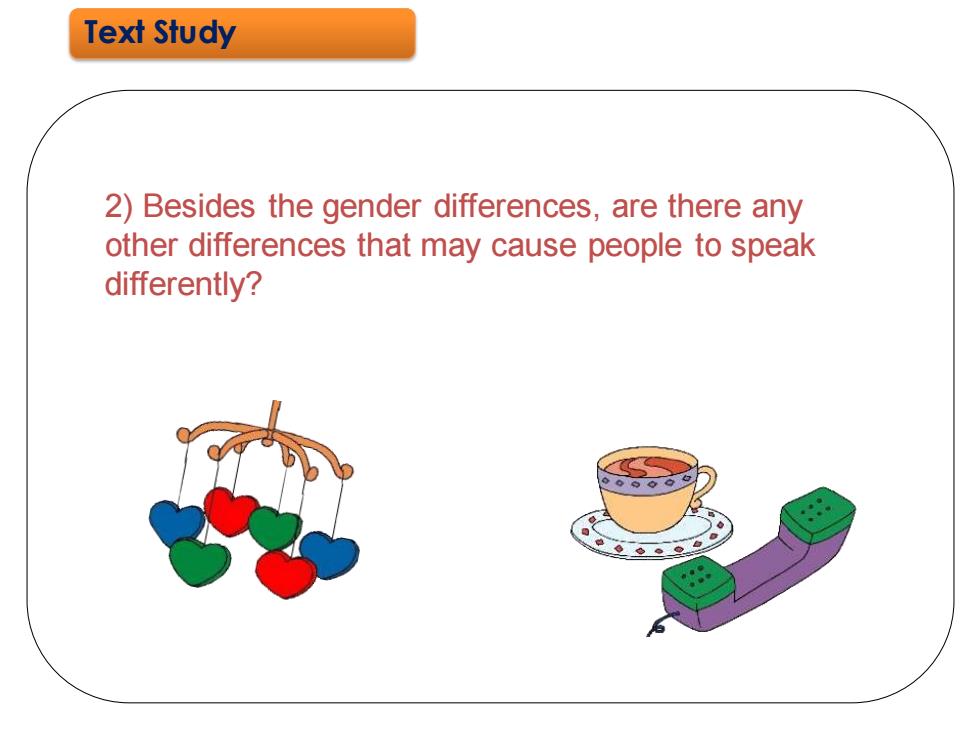 Text Study

2) Besides the gender differences, are there any other differences that may cause people to speak differently?